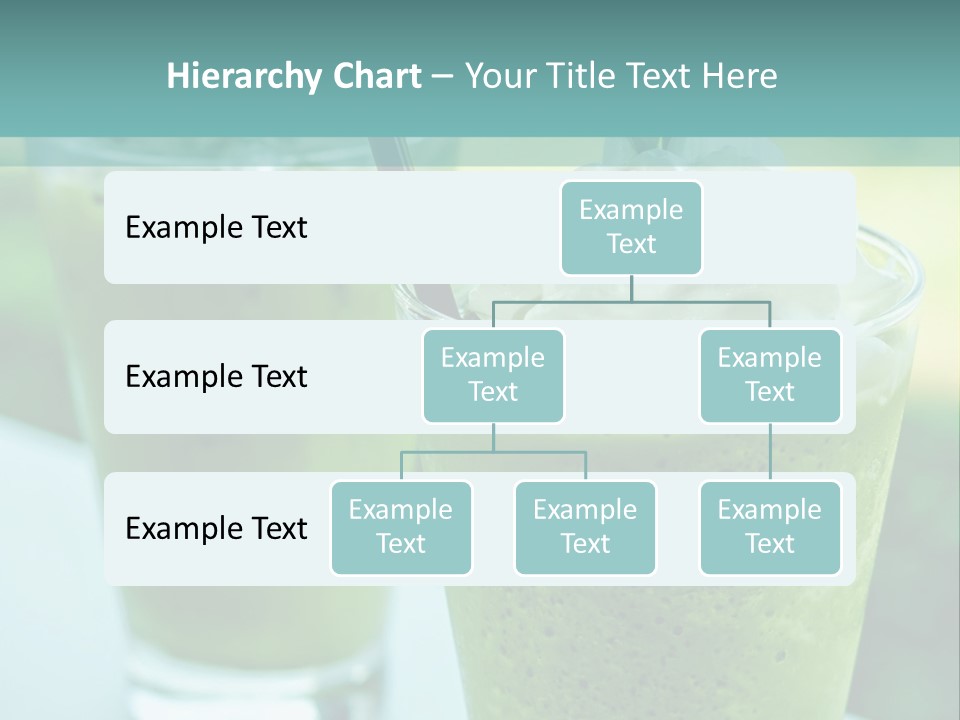 Hierarchy Chart – Your Title Text Here

Example Text

Example Text

Example Text

Example Text

Example Text

Example Text

Example Text

Example Text

Example Text